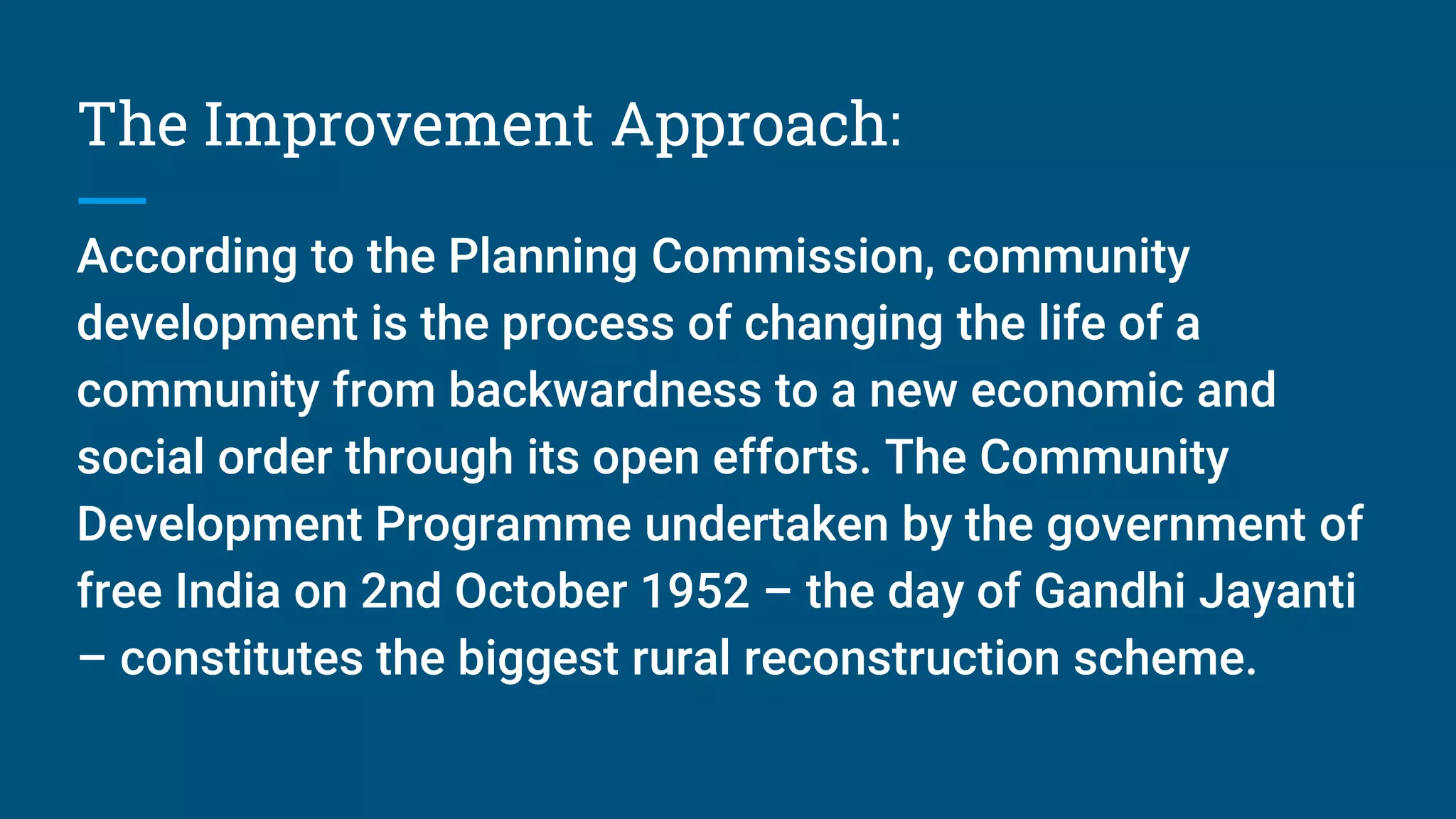 The Improvement Approach:

According to the Planning Commission, community development is the process of changing the life of a community from backwardness to a new economic and social order through its open efforts. The Community Development Programme undertaken by the government of free India on 2nd October 1952 – the day of Gandhi Jayanti – constitutes the biggest rural reconstruction scheme.